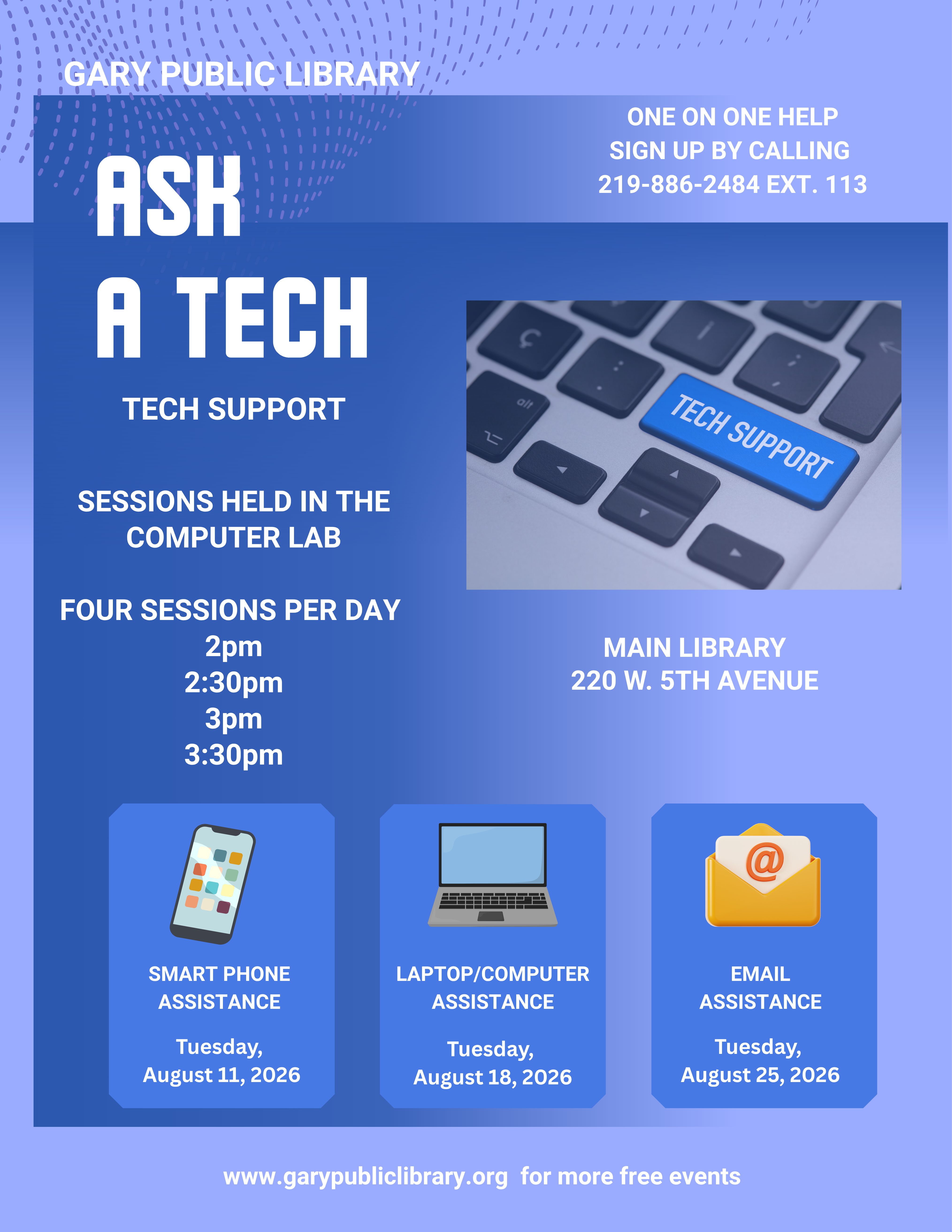 GARY PUBLIC LIBRARY

ONE ON ONE HELP
SIGN UP BY CALLING
219-886-2484 EXT. 113

ASK
A TECH

TECH SUPPORT

SESSIONS HELD IN THE COMPUTER LAB

FOUR SESSIONS PER DAY
2pm
2:30pm
3pm
3:30pm

alt

TECH SUPPORT

MAIN LIBRARY
220 W. 5TH AVENUE

SMART PHONE ASSISTANCE

Tuesday,
August 11, 2026

LAPTOP/COMPUTER ASSISTANCE

Tuesday,
August 18, 2026

@

EMAIL ASSISTANCE

Tuesday,
August 25, 2026

www.garypubliclibrary.org for more free events